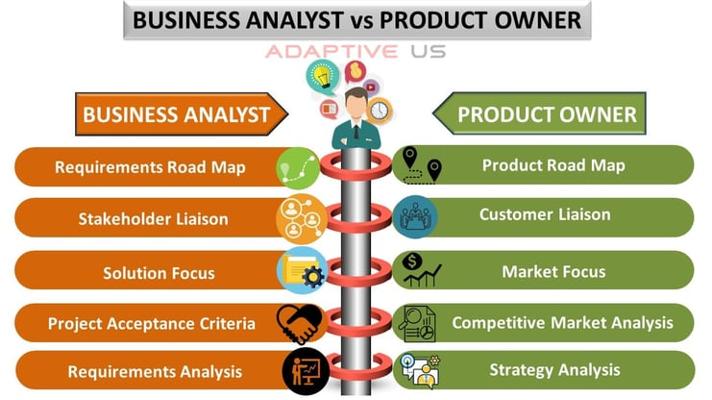 BUSINESS ANALYST vs PRODUCT OWNER

ADAPTIVE US

BUSINESS ANALYST

Requirements Road Map

Stakeholder Liaison

Solution Focus

Project Acceptance Criteria

Requirements Analysis

PRODUCT OWNER

Product Road Map

Customer Liaison

Market Focus

Competitive Market Analysis

Strategy Analysis